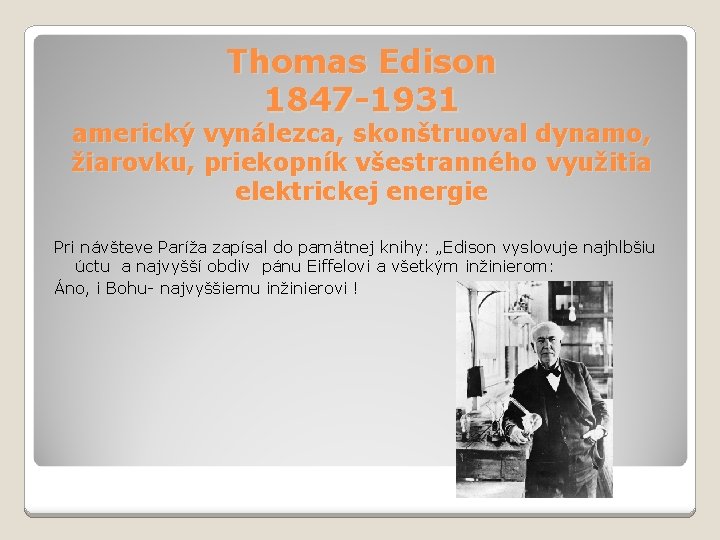 Thomas Edison
1847-1931
americký vynálezca, skonštruoval dynamo, žiarovku, priekopník všestranného využitia elektrickej energie

Pri návšteve Paríža zapísal do pamätnej knihy: „Edison vyslovuje najhlbšiu úctu a najvyšší obdiv pánu Eiffelovi a všetkým inžinierom:
Áno, i Bohu- najvyššiemu inžinierovi !